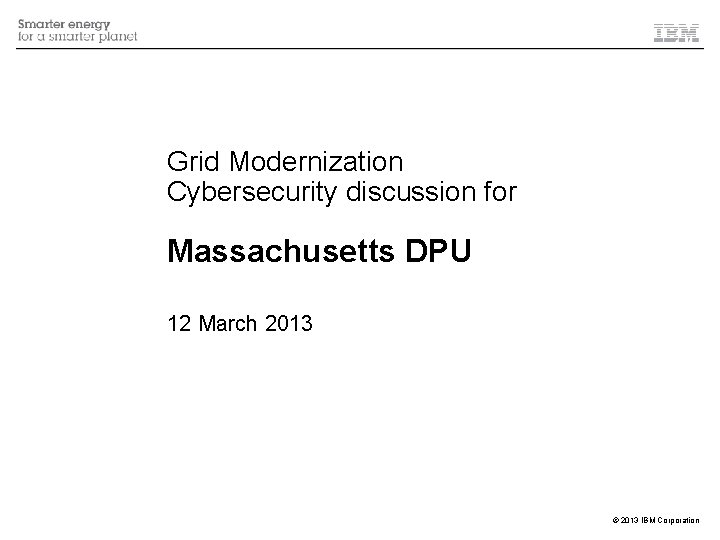 Smarter energy
for a smarter planet

IBM

Grid Modernization
Cybersecurity discussion for

Massachusetts DPU

12 March 2013

© 2013 IBM Corporation